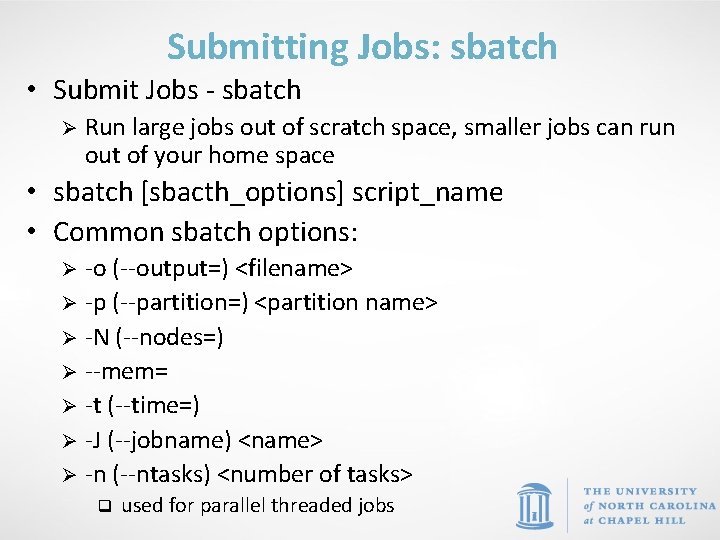 Submitting Jobs: sbatch

• Submit Jobs - sbatch
 ➢ Run large jobs out of scratch space, smaller jobs can run out of your home space
• sbatch [sbacth_options] script_name
• Common sbatch options:
 ➢ -o (--output=) <filename>
 ➢ -p (--partition=) <partition name>
 ➢ -N (--nodes=)
 ➢ --mem=
 ➢ -t (--time=)
 ➢ -J (--jobname) <name>
 ➢ -n (--ntasks) <number of tasks>
  ❑ used for parallel threaded jobs

THE UNIVERSITY of NORTH CAROLINA at CHAPEL HILL